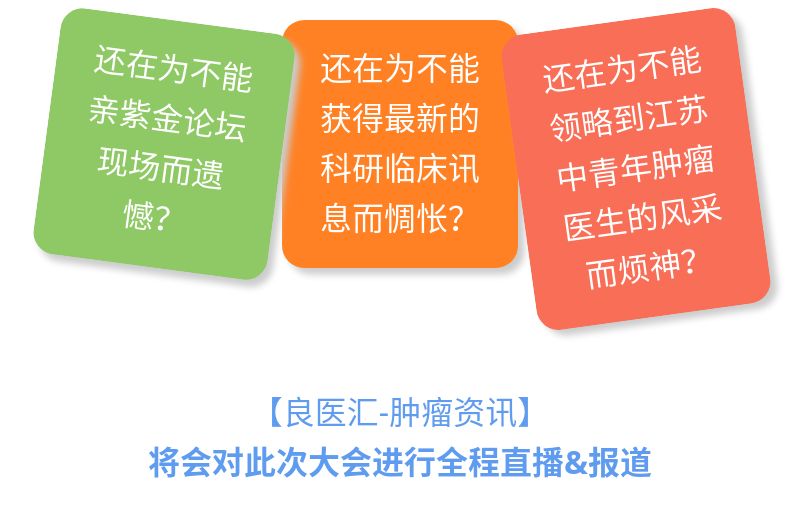 还在为不能亲紫金论坛现场而遗憾?

还在为不能获得最新的科研临床讯息而惆怅?

还在为不能领略到江苏中青年肿瘤医生的风采而烦神?

【良医汇-肿瘤资讯】
将会对此次大会进行全程直播&报道